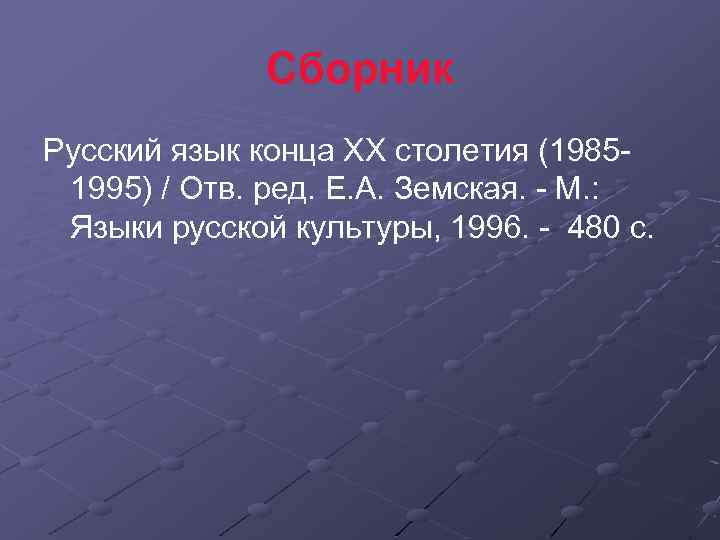 Сборник

Русский язык конца XX столетия (1985-1995) / Отв. ред. Е.А. Земская. - М.: Языки русской культуры, 1996. - 480 с.